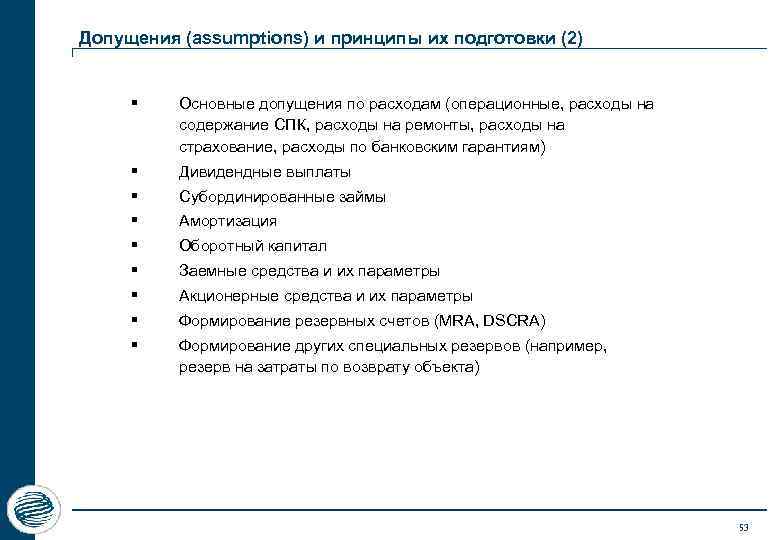 Допущения (assumptions) и принципы их подготовки (2)

▪ Основные допущения по расходам (операционные, расходы на содержание СПК, расходы на ремонты, расходы на страхование, расходы по банковским гарантиям)
▪ Дивидендные выплаты
▪ Субординированные займы
▪ Амортизация
▪ Оборотный капитал
▪ Заемные средства и их параметры
▪ Акционерные средства и их параметры
▪ Формирование резервных счетов (MRA, DSCRA)
▪ Формирование других специальных резервов (например, резерв на затраты по возврату объекта)

53